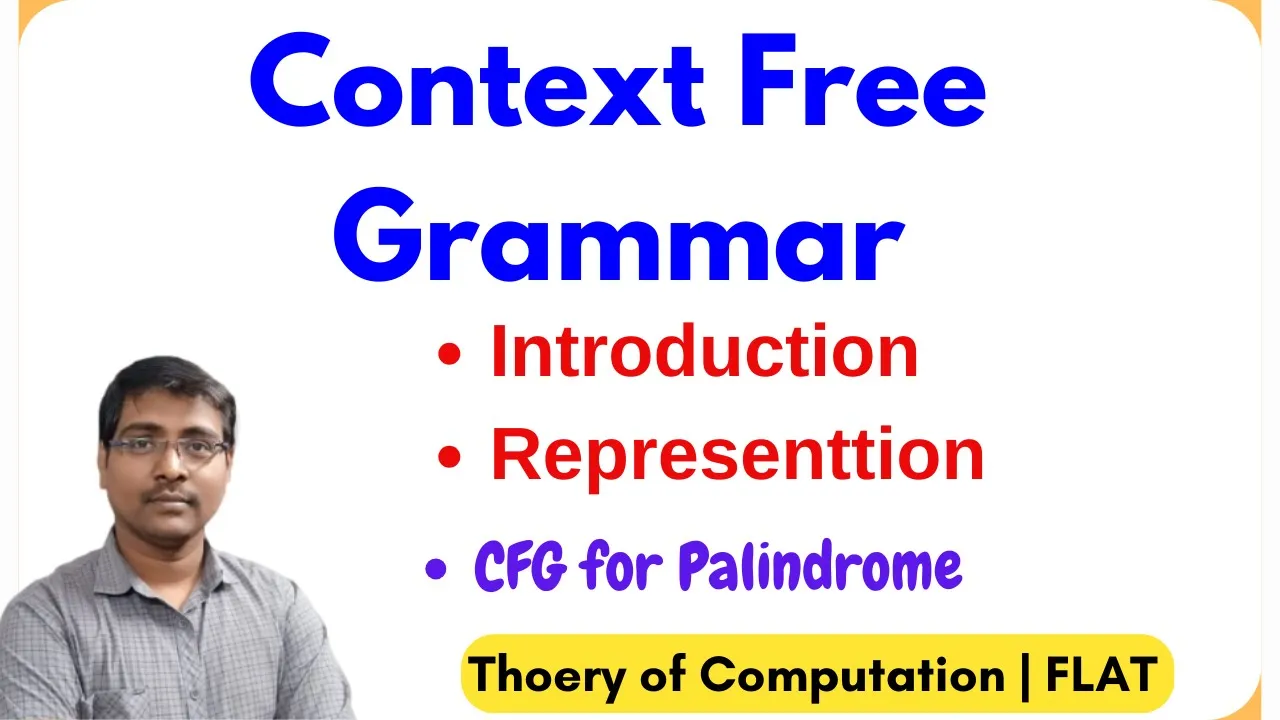 Context Free Grammar

• Introduction
• Representtion
• CFG for Palindrome

Thoery of Computation | FLAT